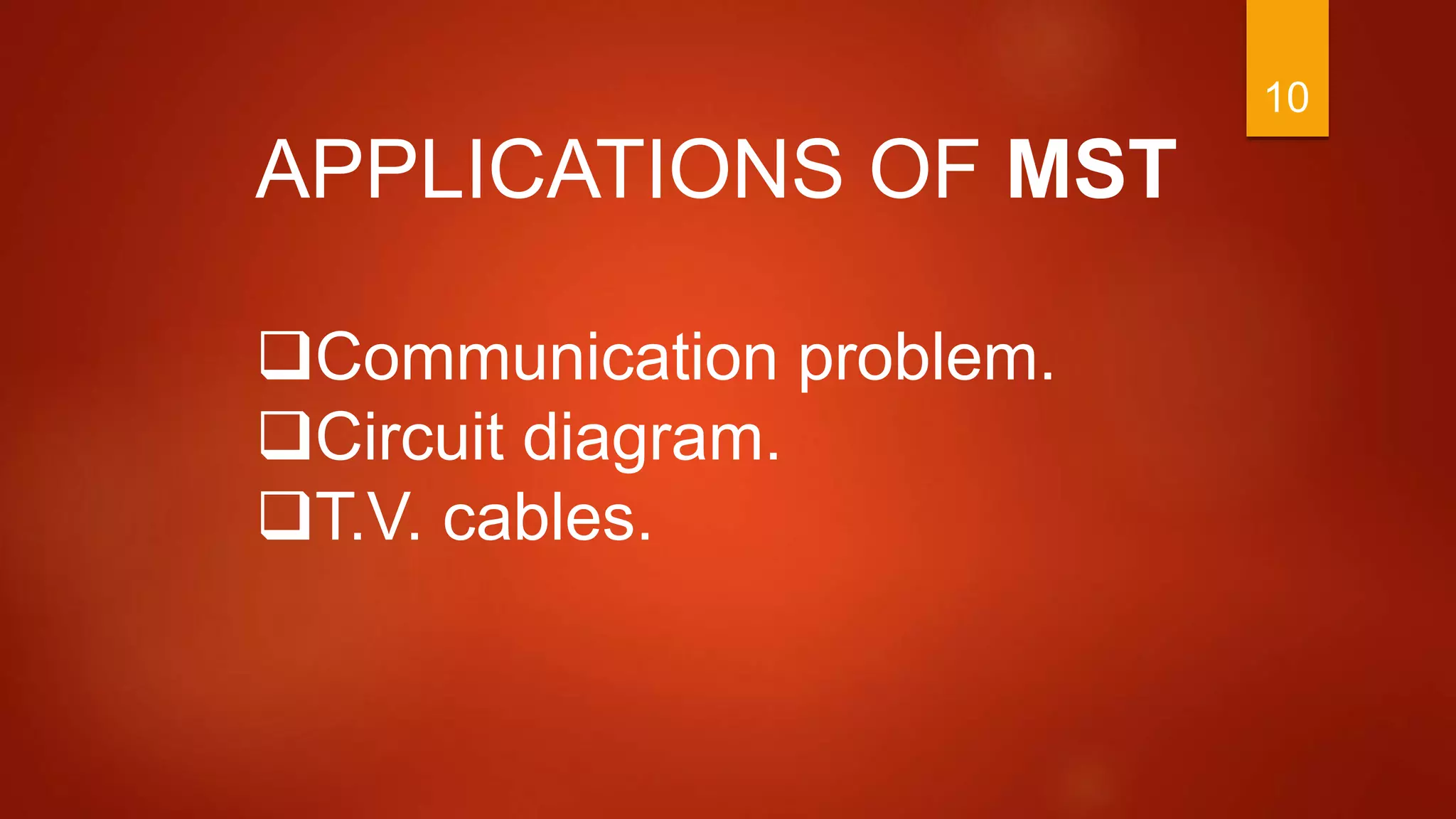 10

APPLICATIONS OF MST

❑Communication problem.
❑Circuit diagram.
❑T.V. cables.